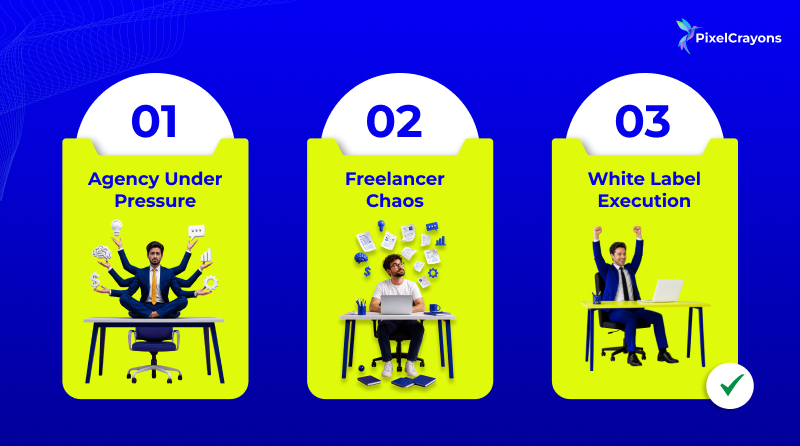 PixelCrayons

01
Agency Under Pressure

02
Freelancer Chaos

03
White Label Execution